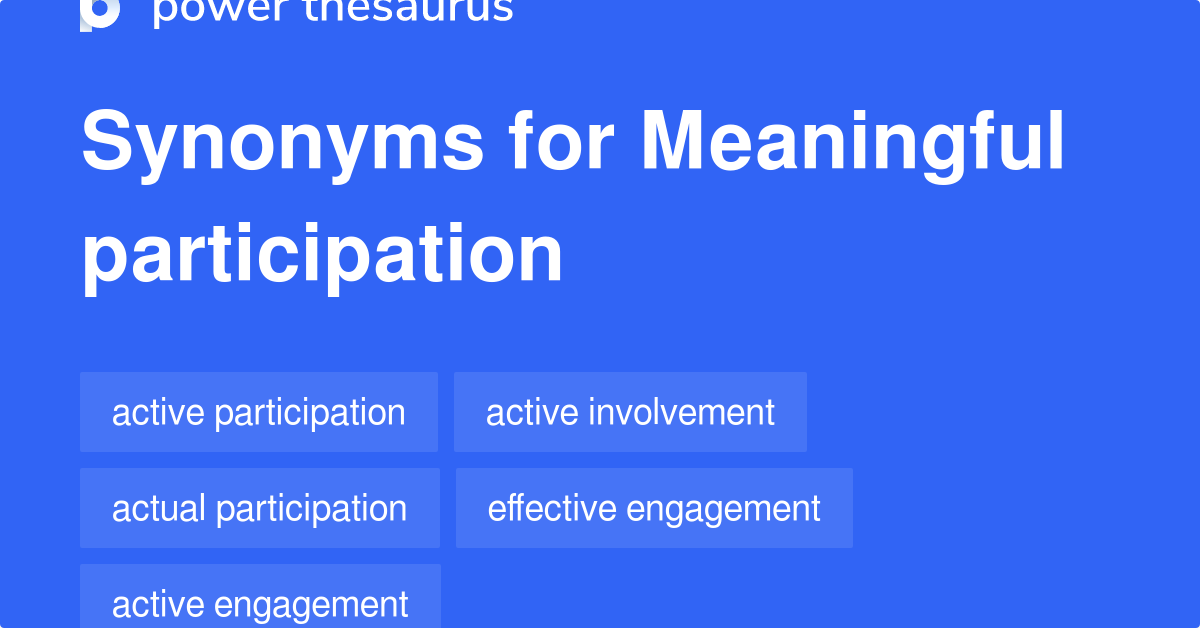 power thesaurus

Synonyms for Meaningful participation

active participation

active involvement

actual participation

effective engagement

active engagement